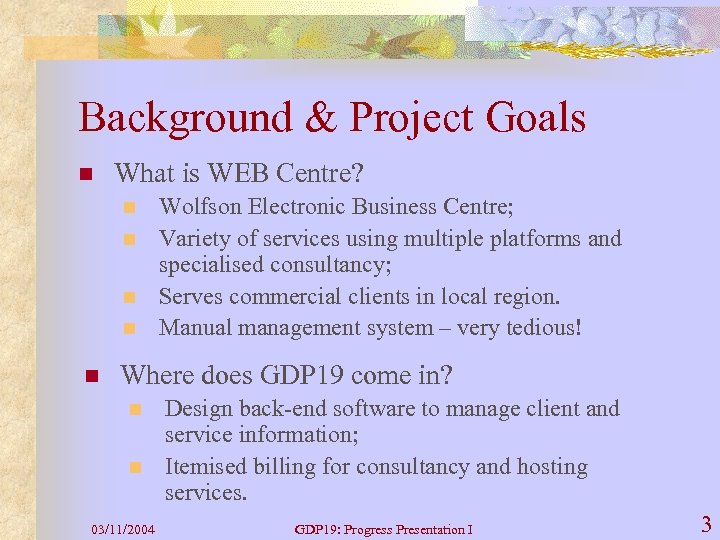 Background & Project Goals

What is WEB Centre?

Wolfson Electronic Business Centre;

Variety of services using multiple platforms and specialised consultancy;

Serves commercial clients in local region.

Manual management system – very tedious!

Where does GDP19 come in?

Design back-end software to manage client and service information;

Itemised billing for consultancy and hosting services.

03/11/2004

GDP19: Progress Presentation I

3